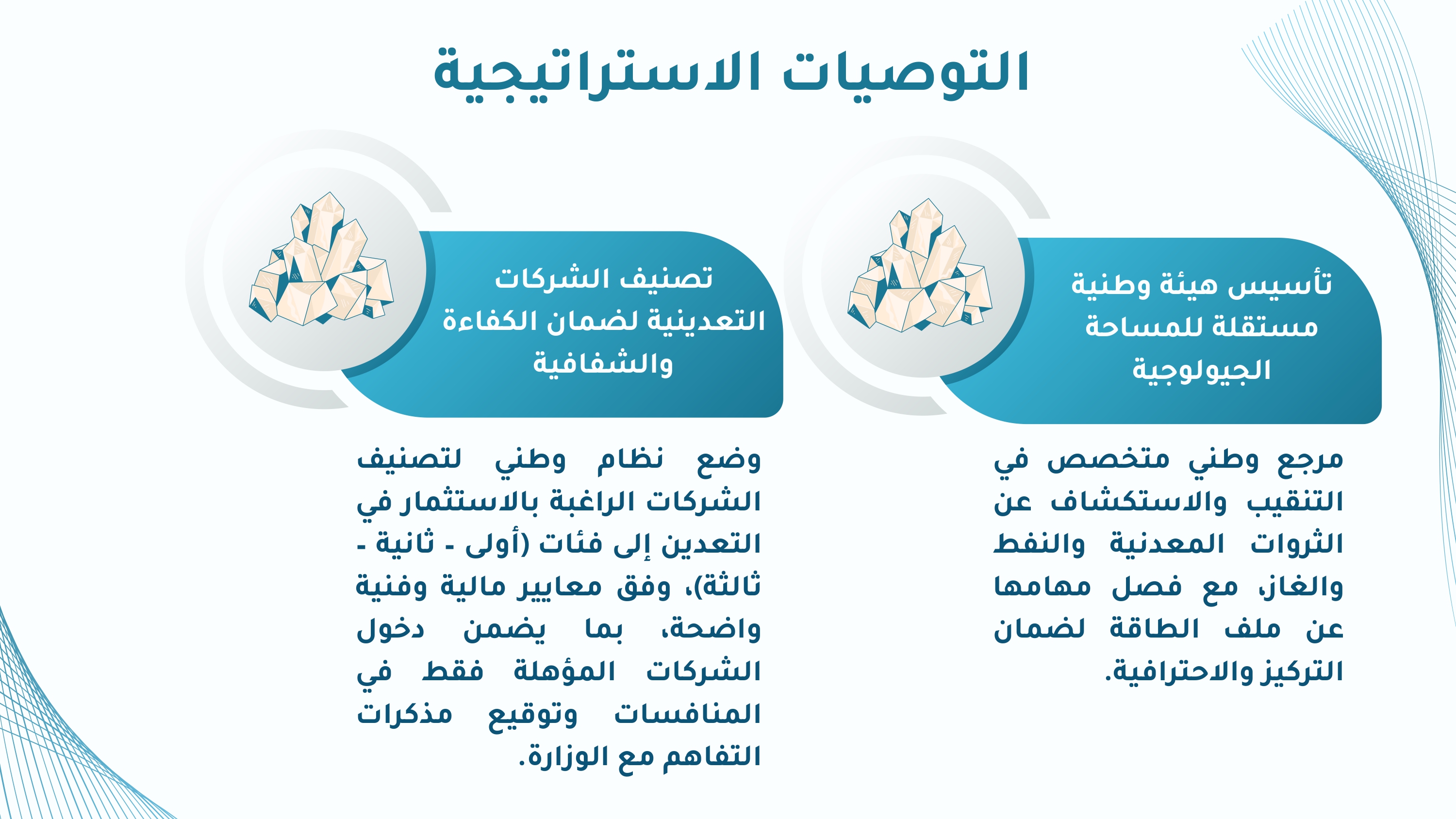 التوصيات الاستراتيجية

تأسيس هيئة وطنية مستقلة للمساحة الجيولوجية

مرجع وطني متخصص في التنقيب والاستكشاف عن الثروات المعدنية والنفط والغاز، مع فصل مهامها عن ملف الطاقة لضمان التركيز والاحترافية.

تصنيف الشركات التعدينية لضمان الكفاءة والشفافية

وضع نظام وطني لتصنيف الشركات الراغبة بالاستثمار في التعدين إلى فئات (أولى - ثانية - ثالثة)، وفق معايير مالية وفنية واضحة، بما يضمن دخول الشركات المؤهلة فقط في المنافسات وتوقيع مذكرات التفاهم مع الوزارة.